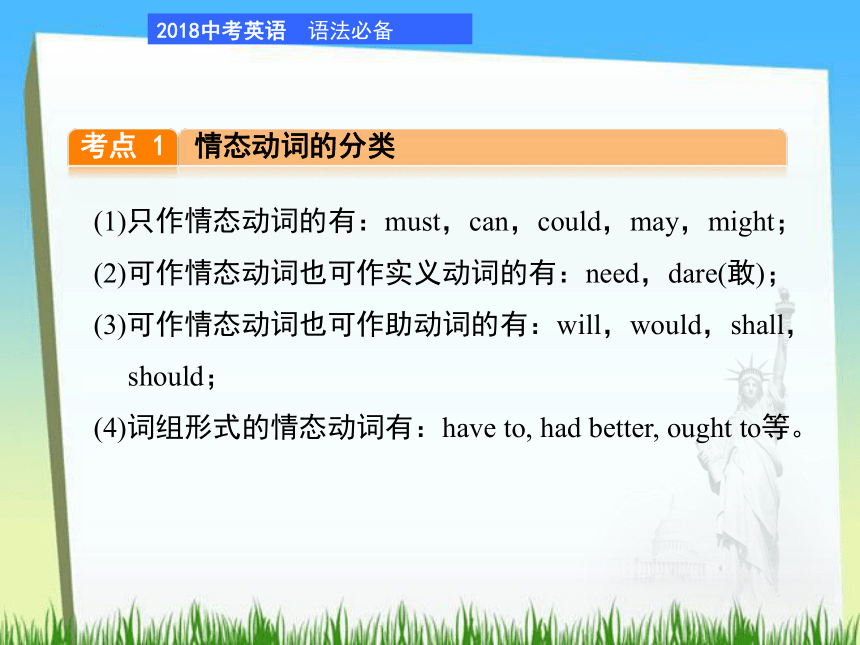 2018中考英语　语法必备

考点 1　情态动词的分类

(1)只作情态动词的有：must，can，could，may，might；

(2)可作情态动词也可作实义动词的有：need，dare(敢)；

(3)可作情态动词也可作助动词的有：will，would，shall，should；

(4)词组形式的情态动词有：have to, had better, ought to等。